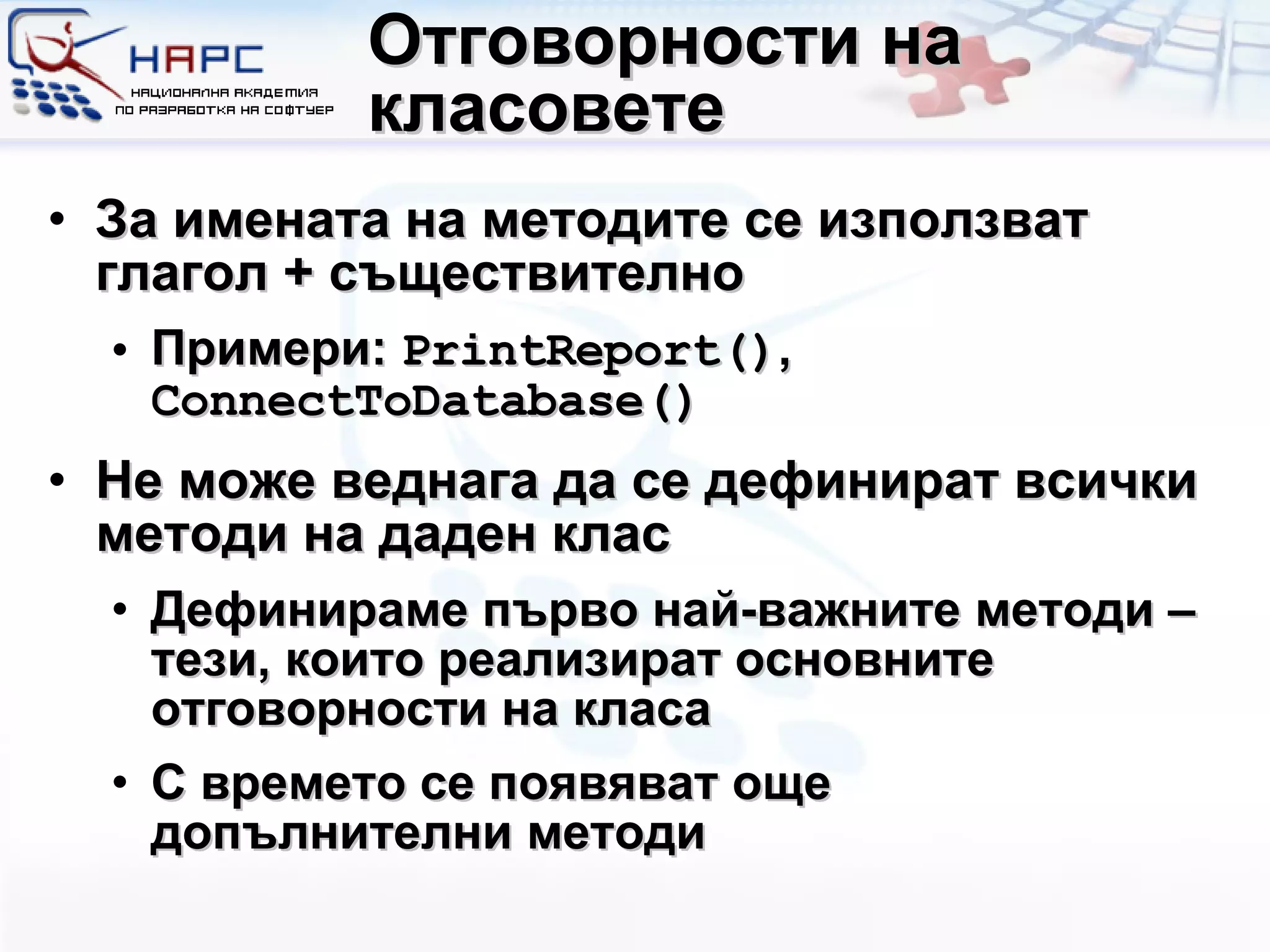 НАРС
НАЦИОНАЛНА АКАДЕМИЯ ПО РАЗРАБОТКА НА СОФТУЕР

Отговорности на класовете

• За имената на методите се използват глагол + съществително
  • Примери: PrintReport(), ConnectToDatabase()
• Не може веднага да се дефинират всички методи на даден клас
  • Дефинираме първо най-важните методи – тези, които реализират основните отговорности на класа
  • С времето се появяват още допълнителни методи